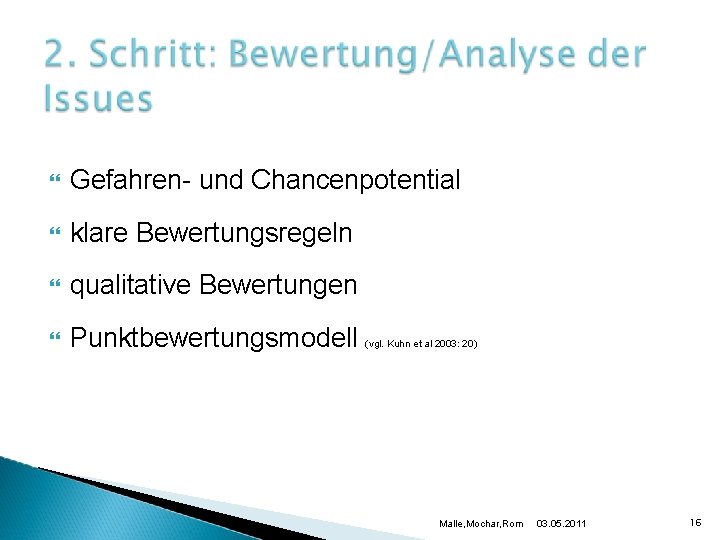 2. Schritt: Bewertung/Analyse der Issues

Gefahren- und Chancenpotential

klare Bewertungsregeln

qualitative Bewertungen

Punktbewertungsmodell (vgl. Kuhn et al 2003: 20)

Malle,Mochar,Rom 03.05.2011 16